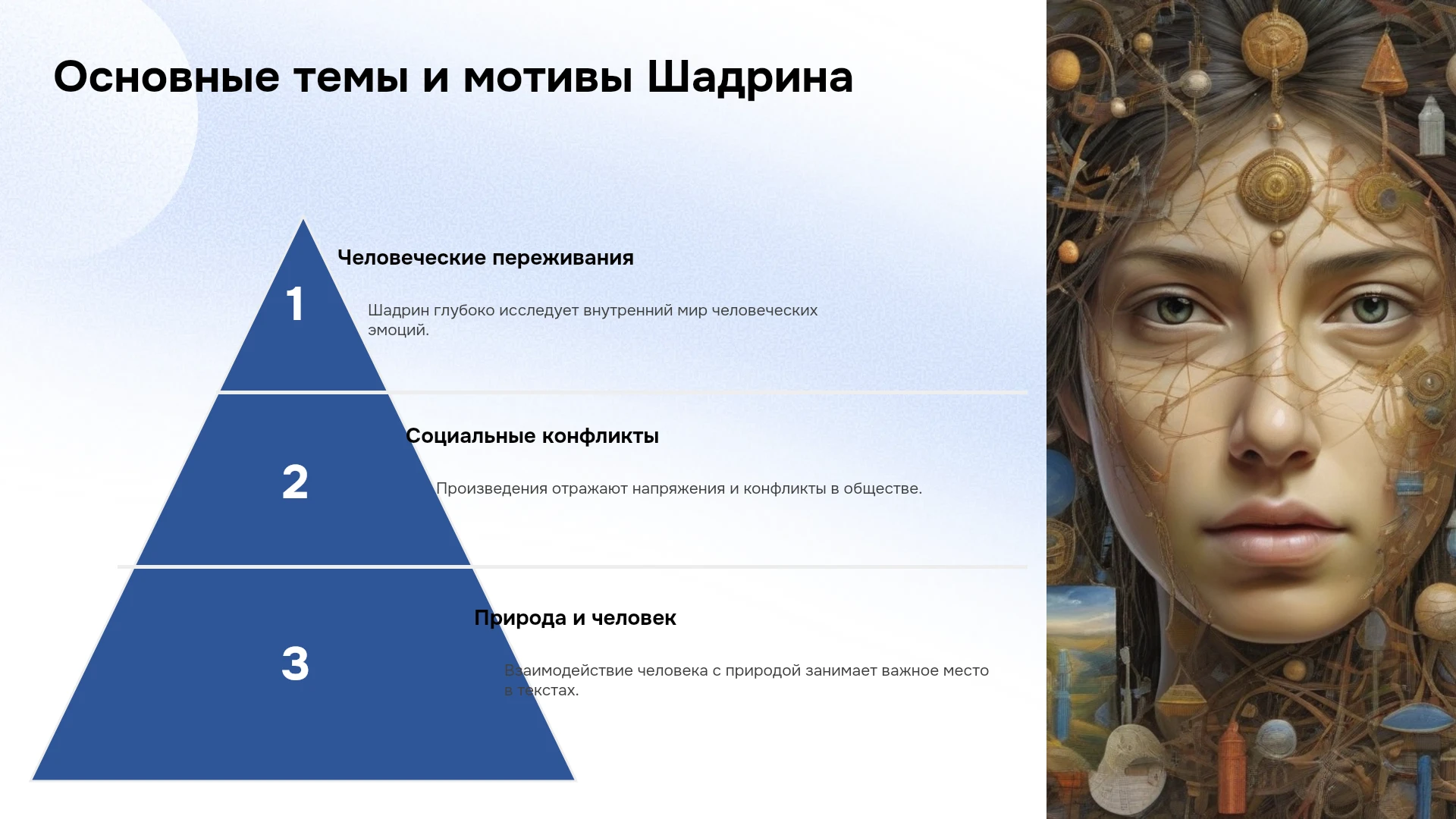 Основные темы и мотивы Шадрина

1

Человеческие переживания

Шадрин глубоко исследует внутренний мир человеческих эмоций.

2

Социальные конфликты

Произведения отражают напряжения и конфликты в обществе.

3

Природа и человек

Взаимодействие человека с природой занимает важное место в текстах.